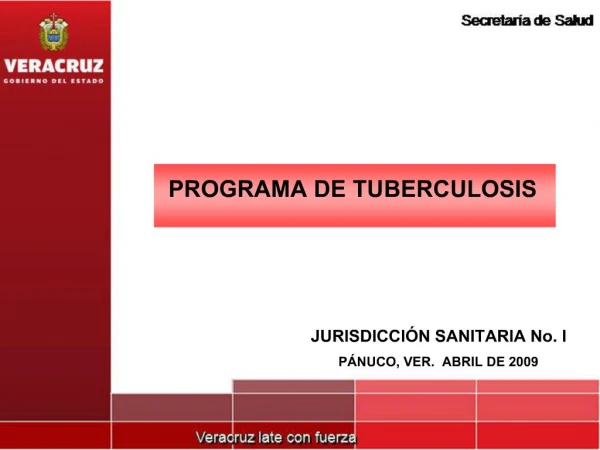 VERACRUZ
GOBIERNO DEL ESTADO

Secretaría de Salud

PROGRAMA DE TUBERCULOSIS

JURISDICCIÓN SANITARIA No. I
PÁNUCO, VER. ABRIL DE 2009

Veracruz late con fuerza